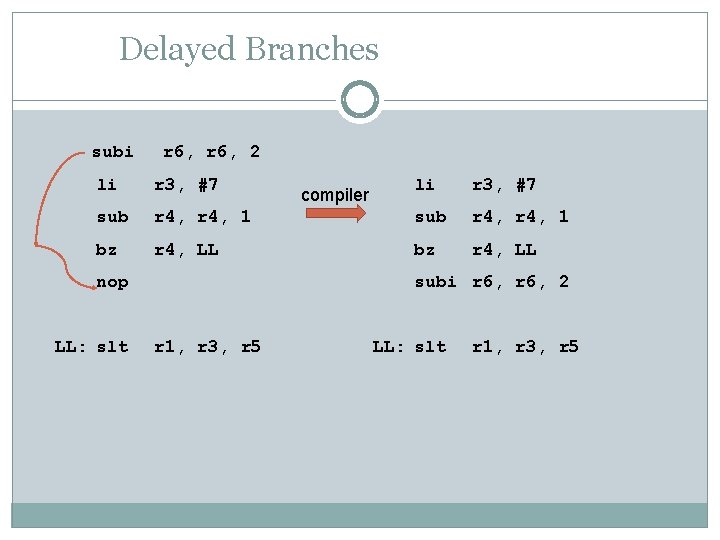 Delayed Branches

subi r6, r6, 2
li r3, #7
sub r4, r4, 1
bz r4, LL
nop

LL: slt r1, r3, r5

compiler

li r3, #7
sub r4, r4, 1
bz r4, LL
subi r6, r6, 2

LL: slt r1, r3, r5